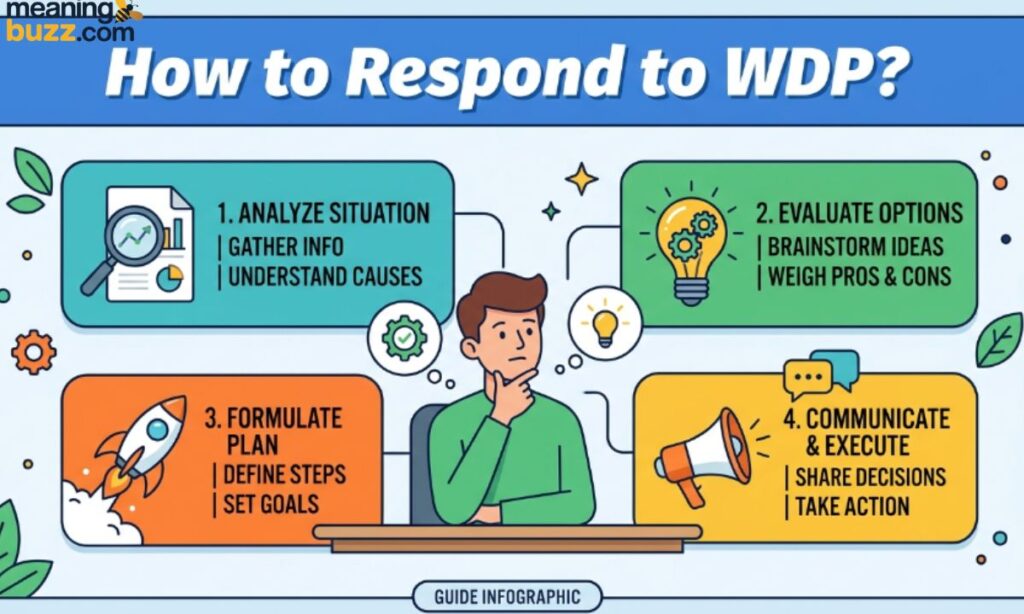 meaning buzz.com

How to Respond to WDP?

1. ANALYZE SITUATION
| GATHER INFO
| UNDERSTAND CAUSES

2. EVALUATE OPTIONS
| BRAINSTORM IDEAS
| WEIGH PROS & CONS

3. FORMULATE PLAN
| DEFINE STEPS
| SET GOALS

4. COMMUNICATE & EXECUTE
| SHARE DECISIONS
| TAKE ACTION

GUIDE INFOGRAPHIC